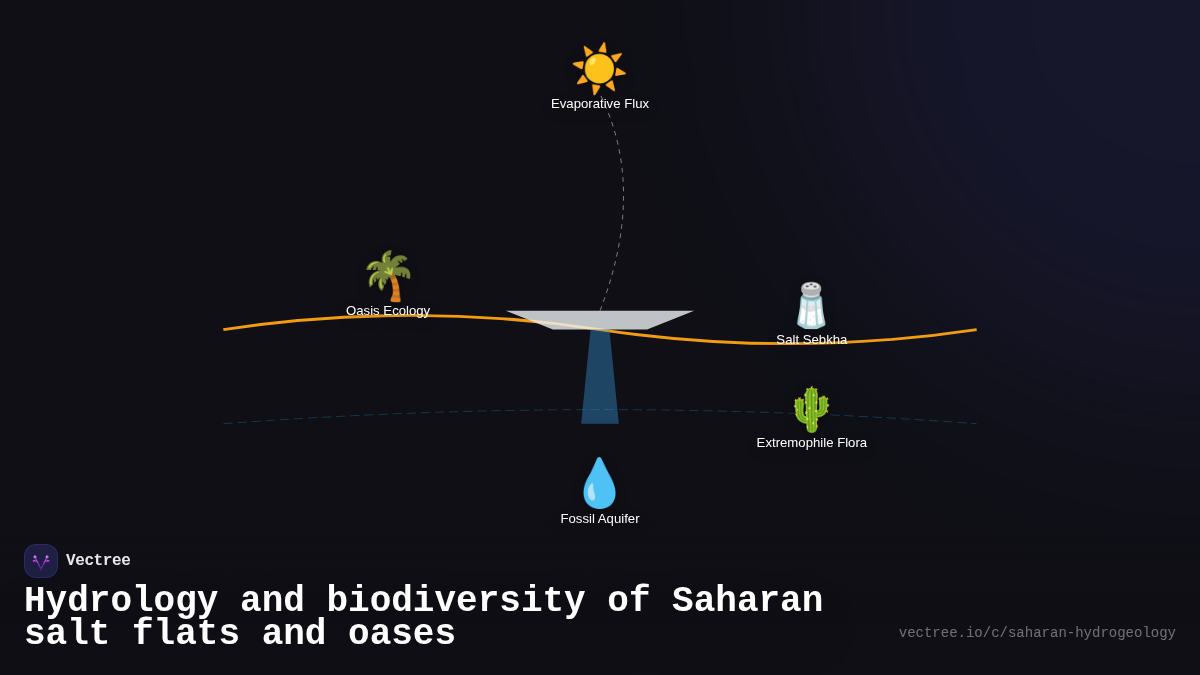 Evaporative Flux

Oasis Ecology

Salt Sebkha

Extremophile Flora

Fossil Aquifer

Vectree

Hydrology and biodiversity of Saharan salt flats and oases

vectree.io/c/saharan-hydrogeology